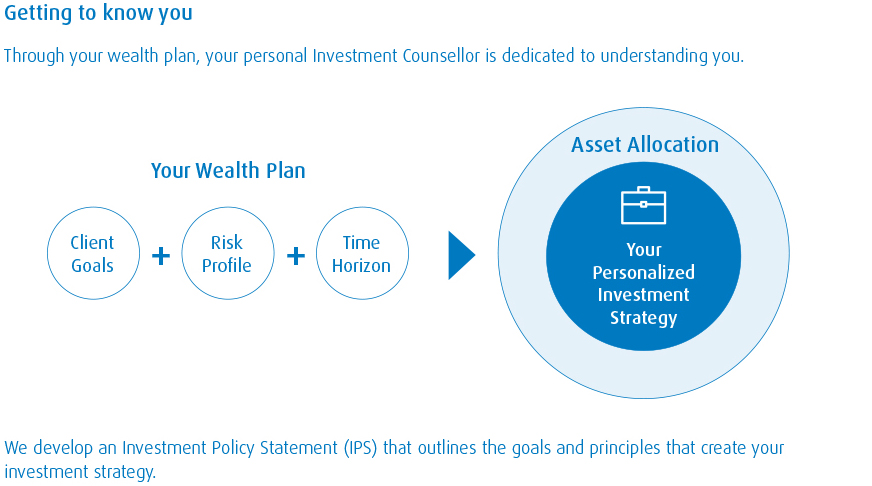 Getting to know you

Through your wealth plan, your personal Investment Counsellor is dedicated to understanding you.

Your Wealth Plan

Client Goals + Risk Profile + Time Horizon

Asset Allocation

Your Personalized Investment Strategy

We develop an Investment Policy Statement (IPS) that outlines the goals and principles that create your investment strategy.